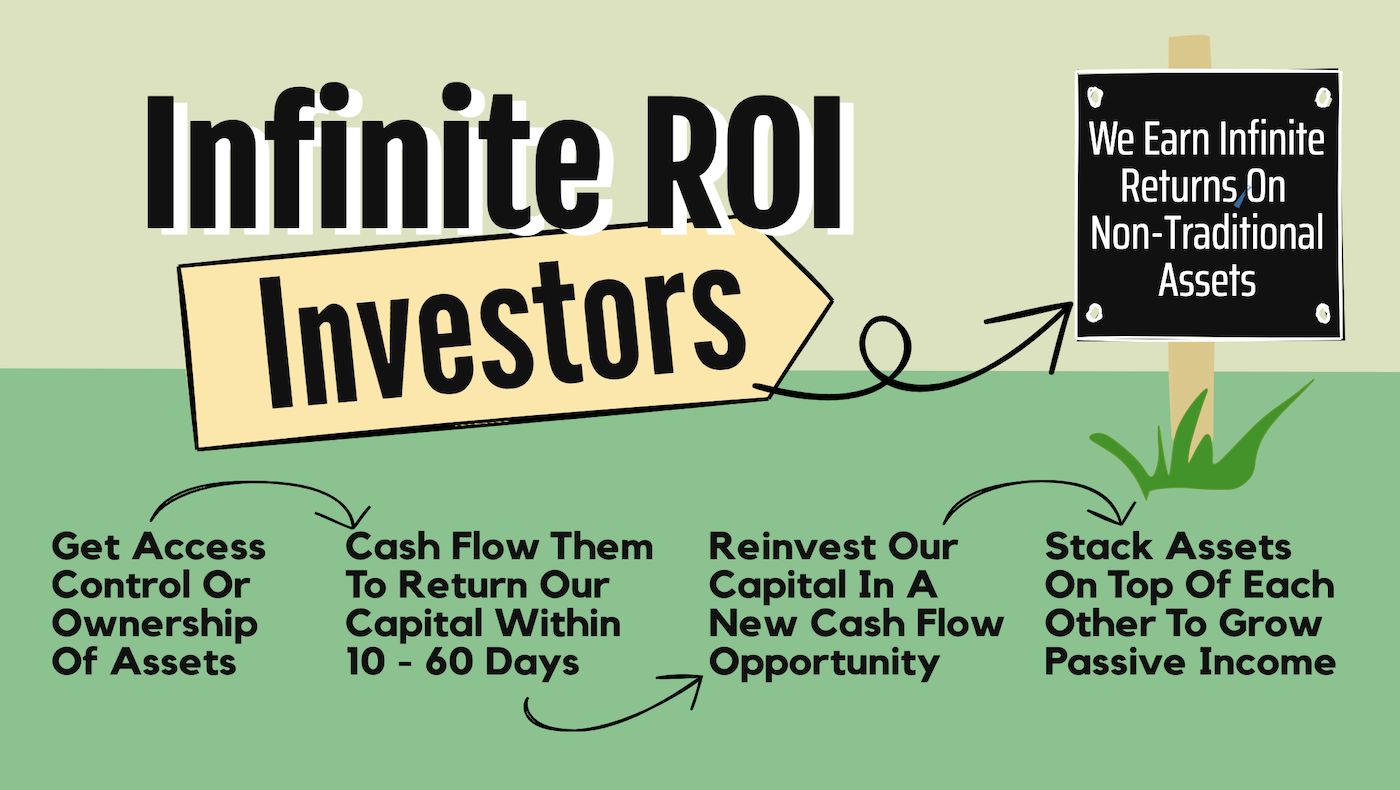 Infinite ROI

Investors

We Earn Infinite Returns On Non-Traditional Assets

Get Access Control Or Ownership Of Assets

Cash Flow Them To Return Our Capital Within 10 - 60 Days

Reinvest Our Capital In A New Cash Flow Opportunity

Stack Assets On Top Of Each Other To Grow Passive Income